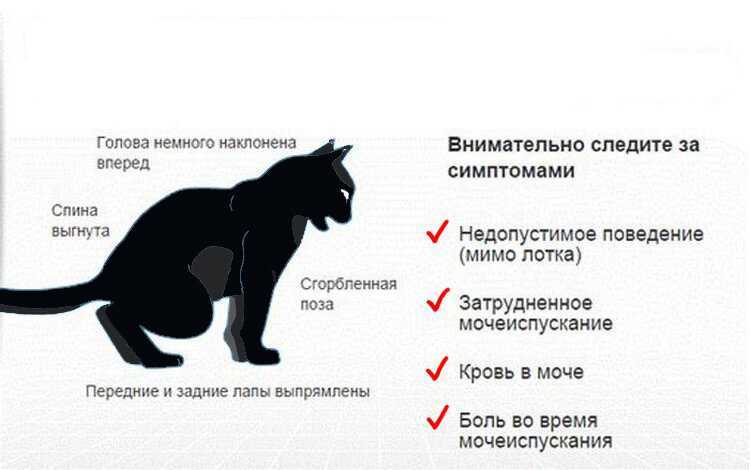 Голова немного наклонена вперед

Спина выгнута

Сгорбленная поза

Передние и задние лапы выпрямлены

Внимательно следите за симптомами

✓ Недопустимое поведение (мимо лотка)

✓ Затрудненное мочеиспускание

✓ Кровь в моче

✓ Боль во время мочеиспускания